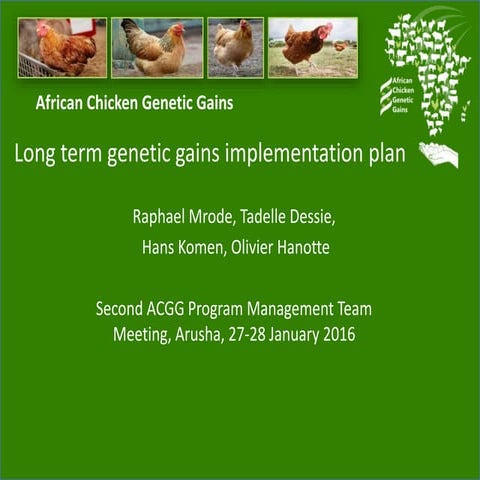 African Chicken Genetic Gains

African Chicken Genetic Gains

Long term genetic gains implementation plan

Raphael Mrode, Tadelle Dessie,
Hans Komen, Olivier Hanotte

Second ACGG Program Management Team Meeting, Arusha, 27-28 January 2016